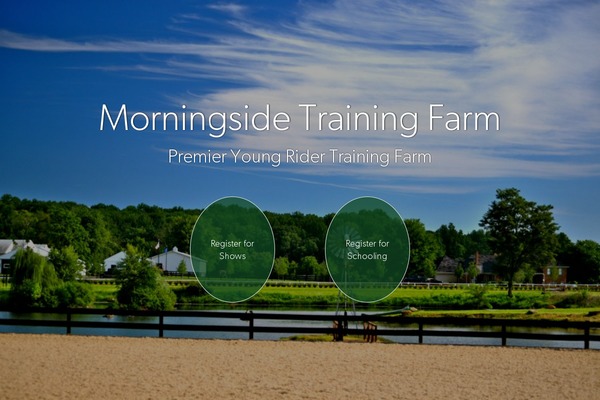 Morningside Training Farm

Premier Young Rider Training Farm

Register for Shows

Register for Schooling